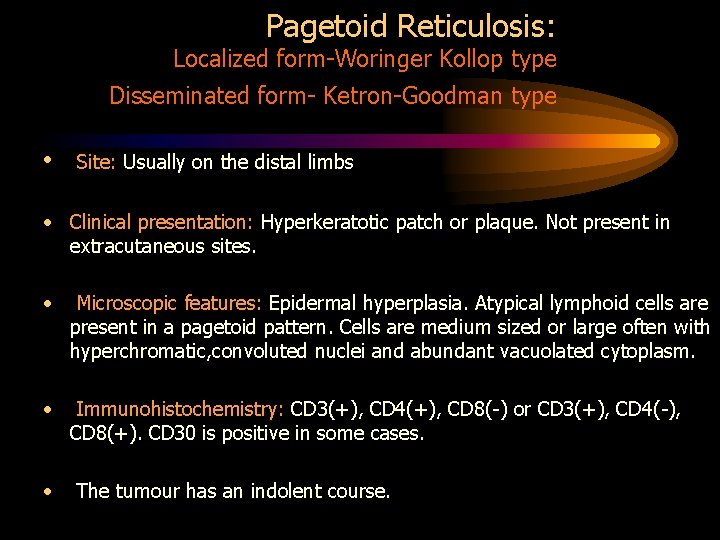 Pagetoid Reticulosis:
Localized form-Woringer Kollop type
Disseminated form- Ketron-Goodman type

• Site: Usually on the distal limbs

• Clinical presentation: Hyperkeratotic patch or plaque. Not present in extracutaneous sites.

• Microscopic features: Epidermal hyperplasia. Atypical lymphoid cells are present in a pagetoid pattern. Cells are medium sized or large often with hyperchromatic,convoluted nuclei and abundant vacuolated cytoplasm.

• Immunohistochemistry: CD3(+), CD4(+), CD8(-) or CD3(+), CD4(-), CD8(+). CD30 is positive in some cases.

• The tumour has an indolent course.